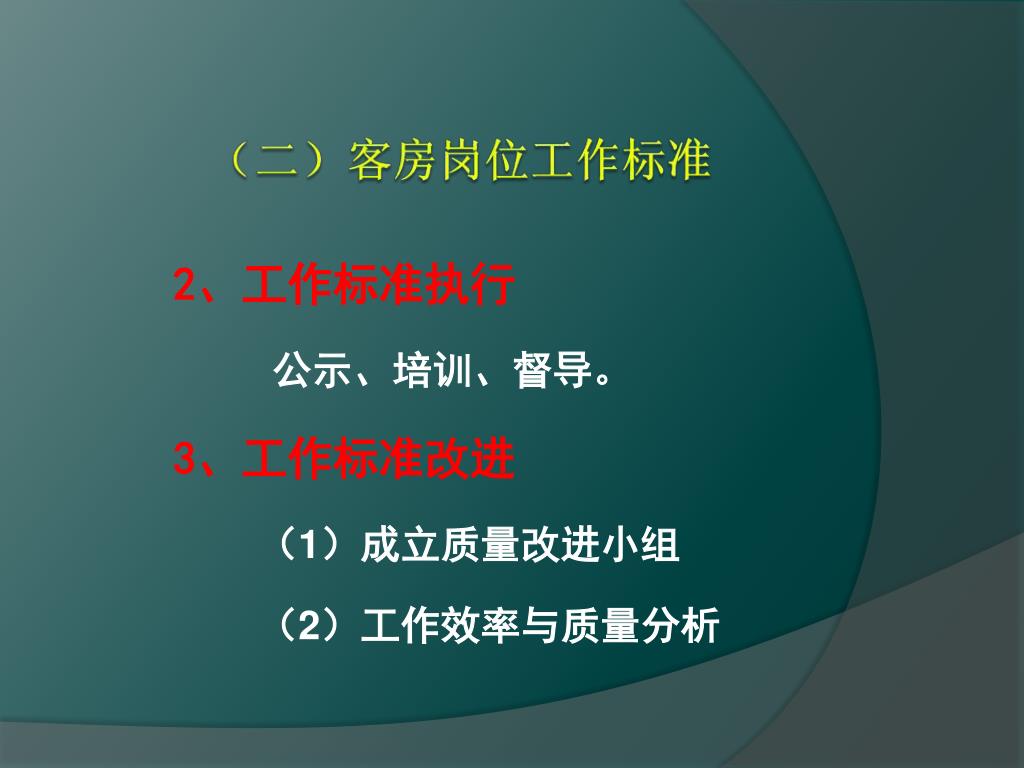 （二）客房岗位工作标准

2、工作标准执行

公示、培训、督导。

3、工作标准改进

（1）成立质量改进小组

（2）工作效率与质量分析